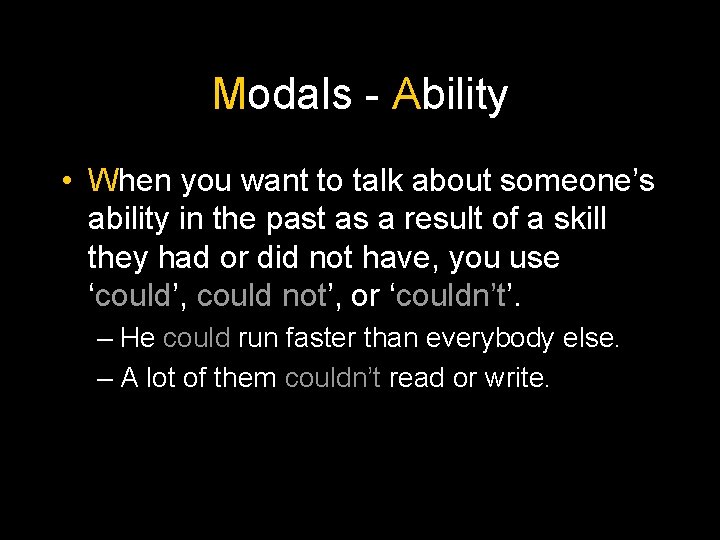 Modals - Ability

• When you want to talk about someone’s ability in the past as a result of a skill they had or did not have, you use ‘could’, could not’, or ‘couldn’t’.

– He could run faster than everybody else.

– A lot of them couldn’t read or write.